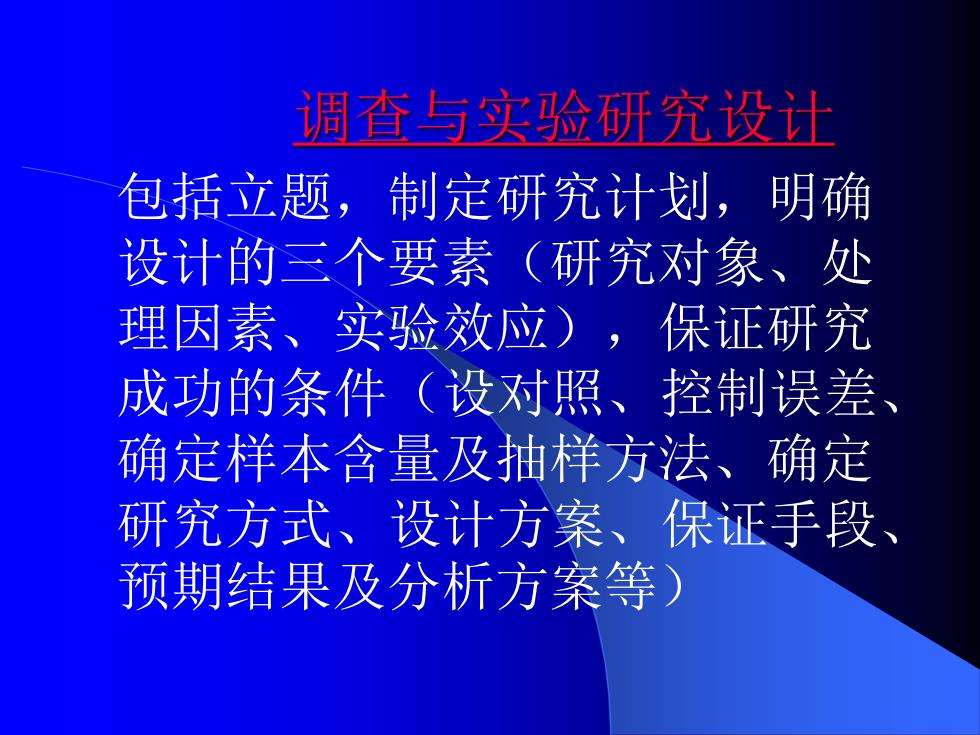 调查与实验研究设计

包括立题，制定研究计划，明确设计的三个要素（研究对象、处理因素、实验效应），保证研究成功的条件（设对照、控制误差、确定样本含量及抽样方法、确定研究方式、设计方案、保证手段、预期结果及分析方案等）